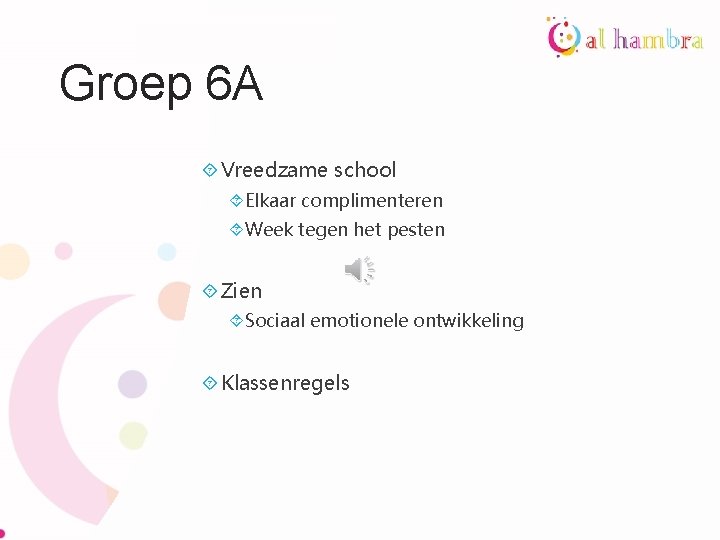 al hambra

Groep 6A

Vreedzame school
Elkaar complimenteren
Week tegen het pesten

Zien
Sociaal emotionele ontwikkeling

Klassenregels